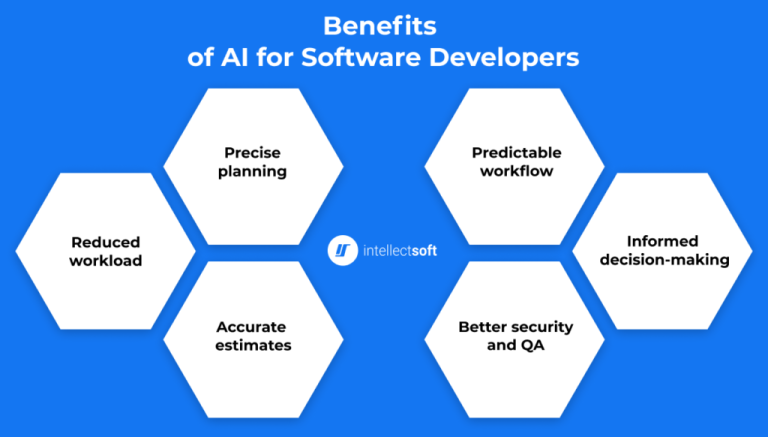 Benefits
of AI for Software Developers

Precise planning

Reduced workload

Accurate estimates

intellectsoft

Predictable workflow

Informed decision-making

Better security and QA